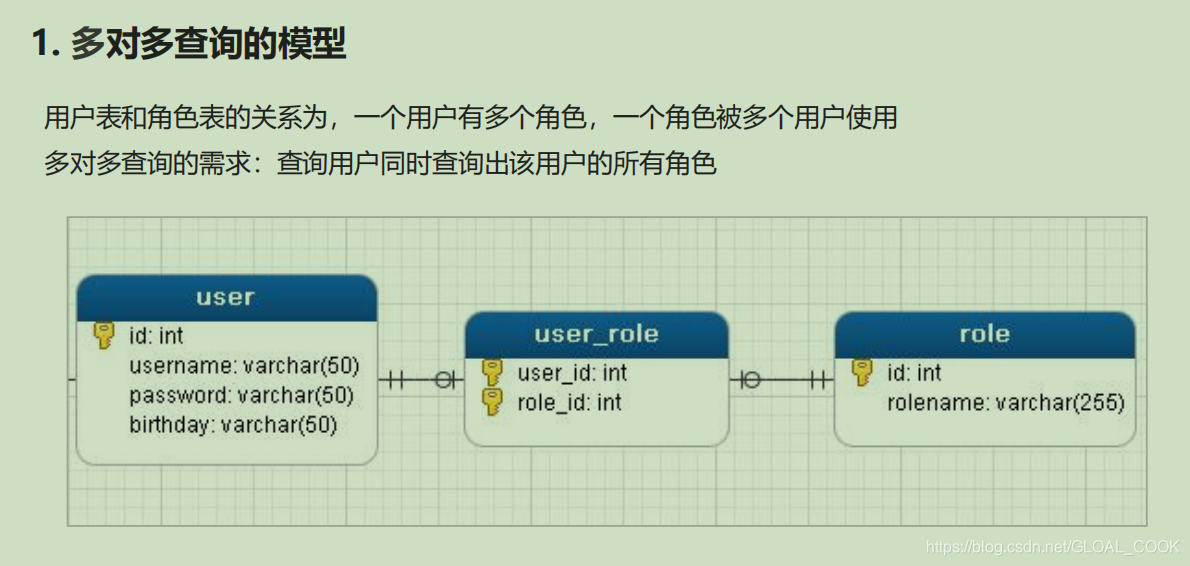 1. 多对多查询的模型

用户表和角色表的关系为，一个用户有多个角色，一个角色被多个用户使用

多对多查询的需求：查询用户同时查询出该用户的所有角色

user
id: int
username: varchar(50)
password: varchar(50)
birthday: varchar(50)

user_role
user_id: int
role_id: int

role
id: int
rolename: varchar(255)

https://blog.csdn.net/GLOAL_COOK